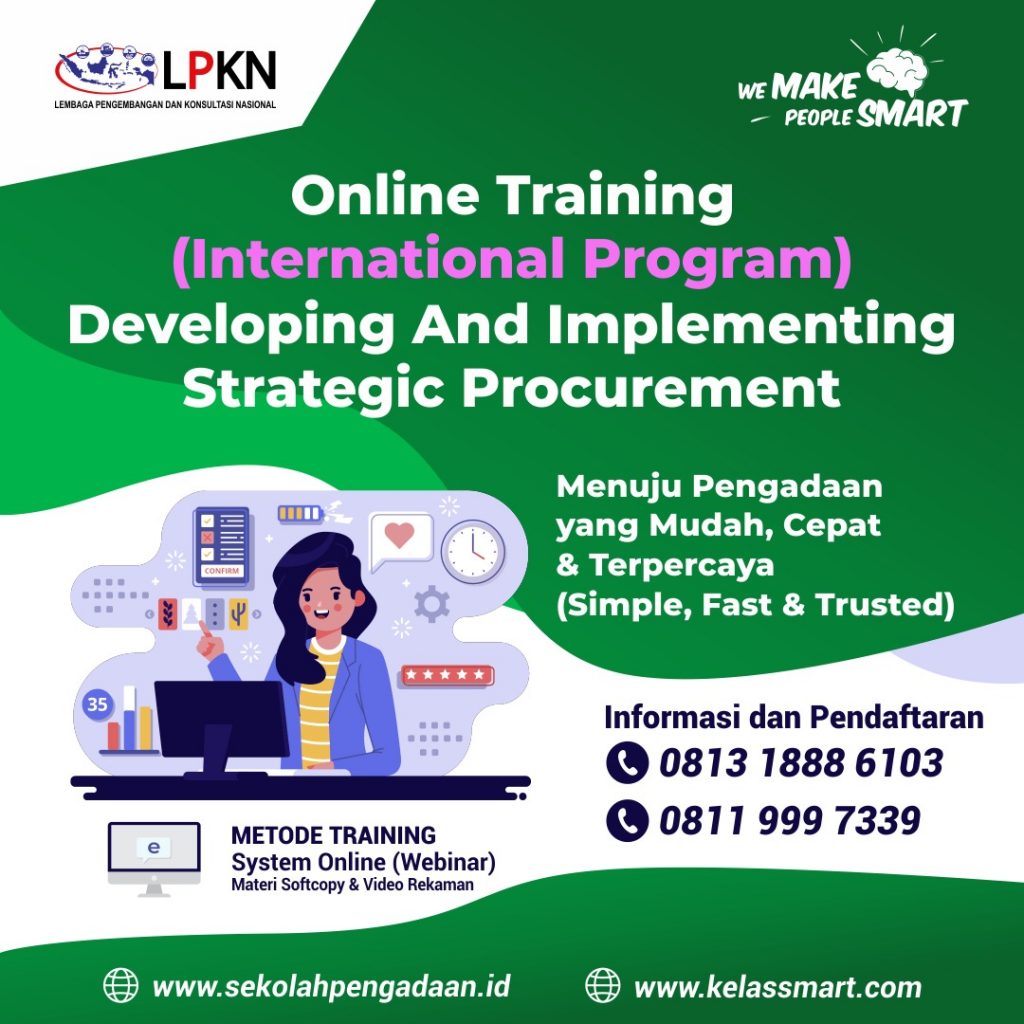 LPKN
LEMBAGA PENGEMBANGAN DAN KONSULTASI NASIONAL

WE MAKE PEOPLE SMART

Online Training
(International Program)
Developing And Implementing Strategic Procurement

Menuju Pengadaan yang Mudah, Cepat & Terpercaya (Simple, Fast & Trusted)

CONFIRM

35

Informasi dan Pendaftaran
0813 1888 6103
0811 999 7339

METODE TRAINING
System Online (Webinar)
Materi Softcopy & Video Rekaman

www.sekolahpengadaan.id
www.kelassmart.com